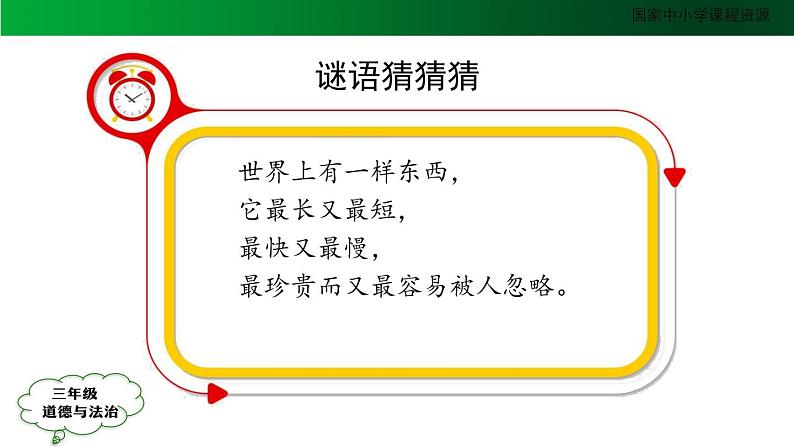 国家中小学课程资源

谜语猜猜猜

世界上有一样东西，
它最长又最短，
最快又最慢，
最珍贵而又最容易被人忽略。

三年级
道德与法治